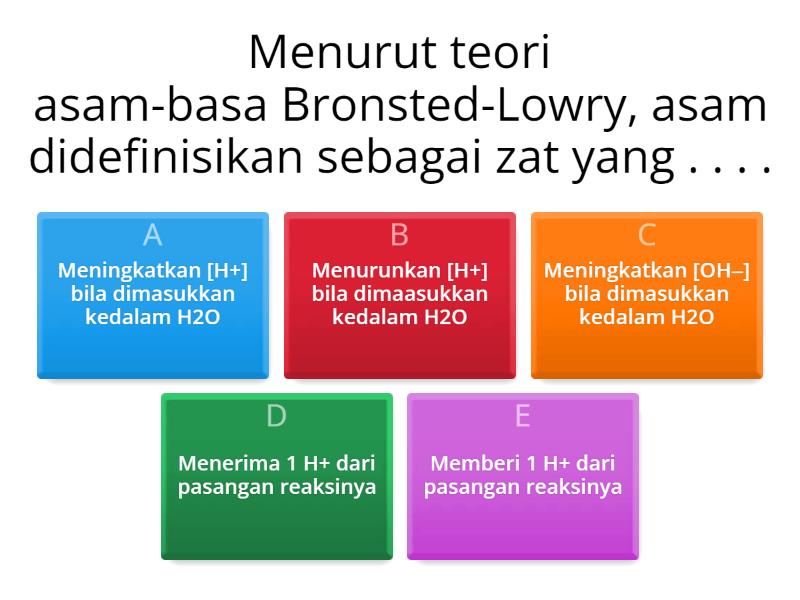 Menurut teori asam-basa Bronsted-Lowry, asam didefinisikan sebagai zat yang . . . .

A
Meningkatkan [H+] bila dimasukkan kedalam H2O

B
Menurunkan [H+] bila dimaasukkan kedalam H2O

C
Meningkatkan [OH–] bila dimasukkan kedalam H2O

D
Menerima 1 H+ dari pasangan reaksinya

E
Memberi 1 H+ dari pasangan reaksinya